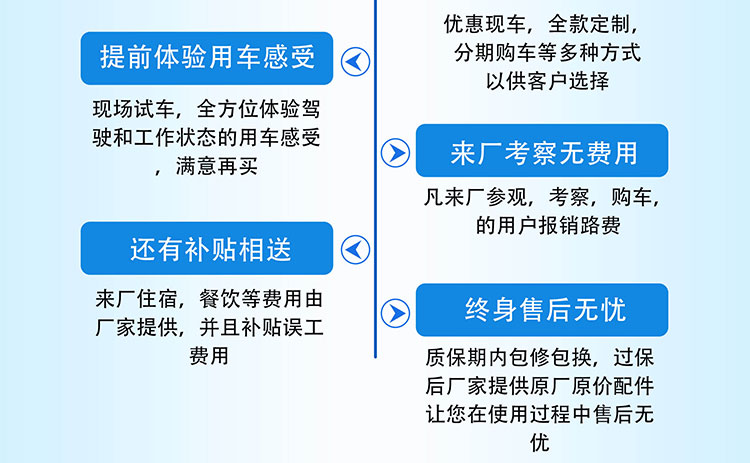 提前体验用车感受

现场试车，全方位体验驾驶和工作状态的用车感受，满意再买

还有补贴相送

来厂住宿，餐饮等费用由厂家提供，并且补贴误工费用

优惠现车，全款定制，分期购车等多种方式以供客户选择

来厂考察无费用

凡来厂参观，考察，购车，的用户报销路费

终身售后无忧

质保期内包修包换，过保后厂家提供原厂原价配件让您在使用过程中售后无忧